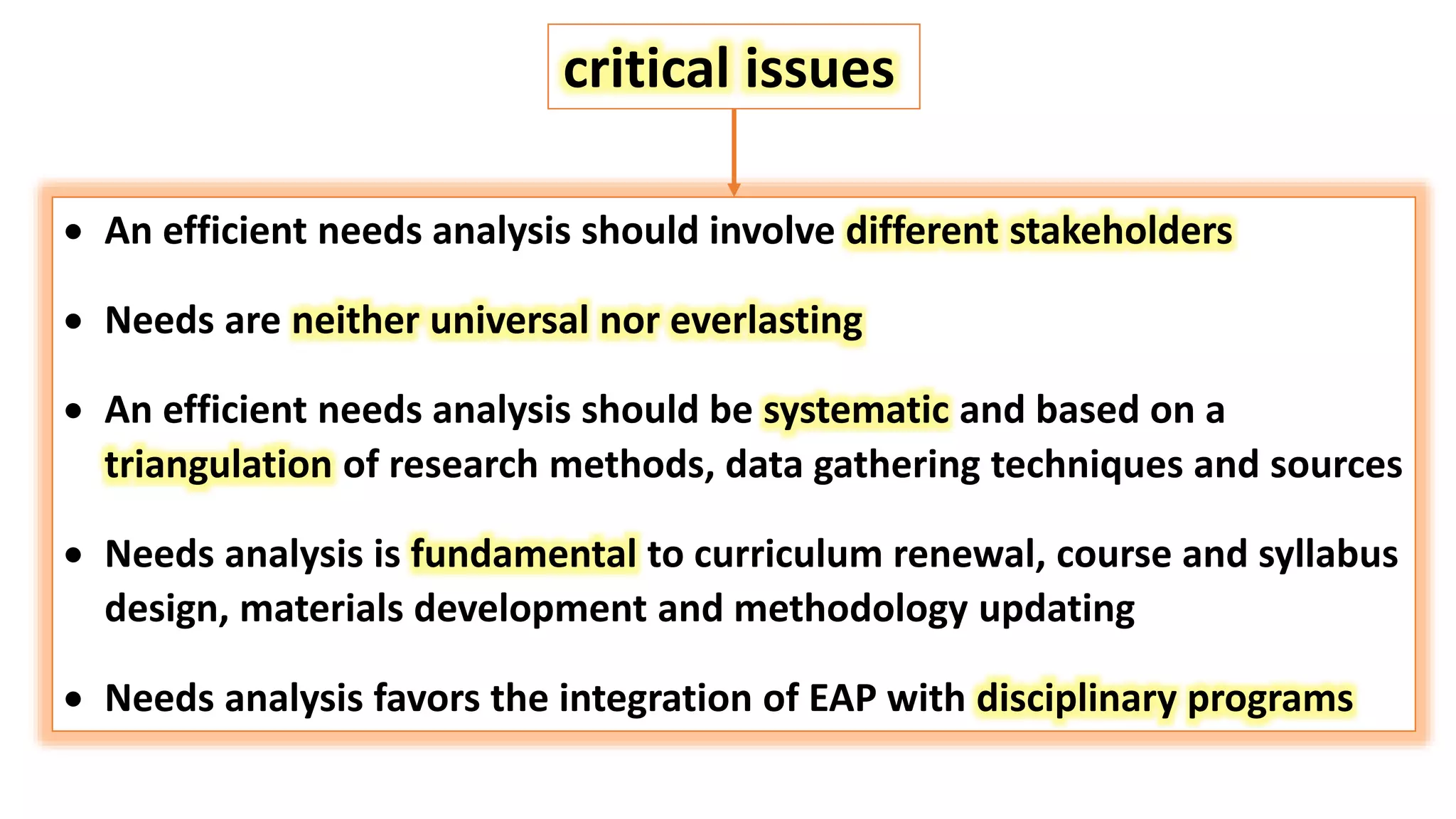 critical issues

• An efficient needs analysis should involve different stakeholders

• Needs are neither universal nor everlasting

• An efficient needs analysis should be systematic and based on a triangulation of research methods, data gathering techniques and sources

• Needs analysis is fundamental to curriculum renewal, course and syllabus design, materials development and methodology updating

• Needs analysis favors the integration of EAP with disciplinary programs